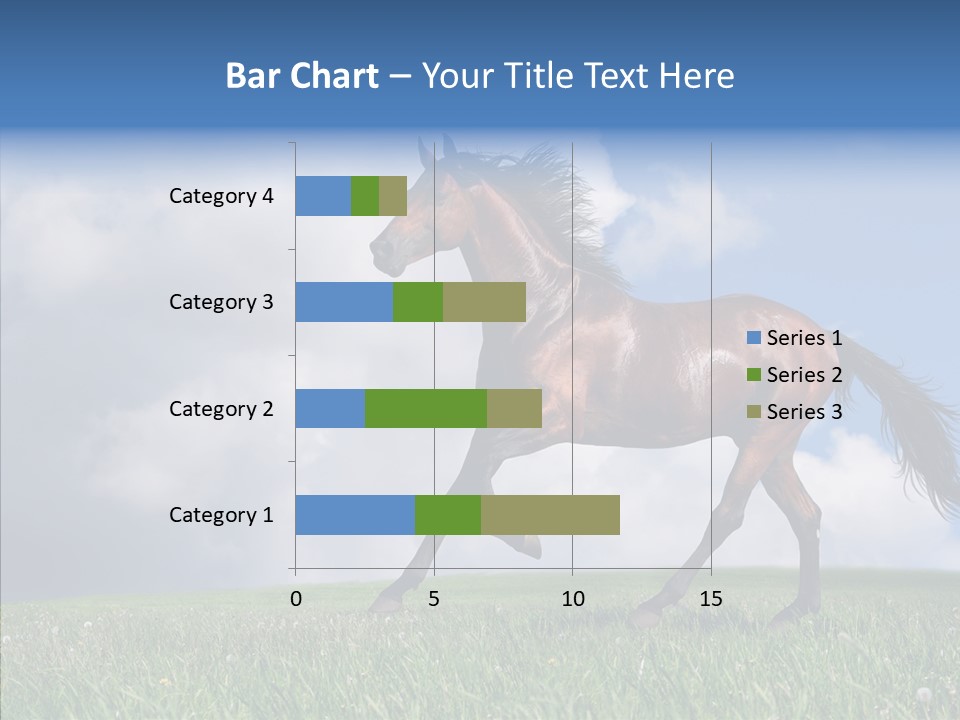 Bar Chart – Your Title Text Here

Category 4
Category 3
Category 2
Category 1

0
5
10
15

Series 1
Series 2
Series 3